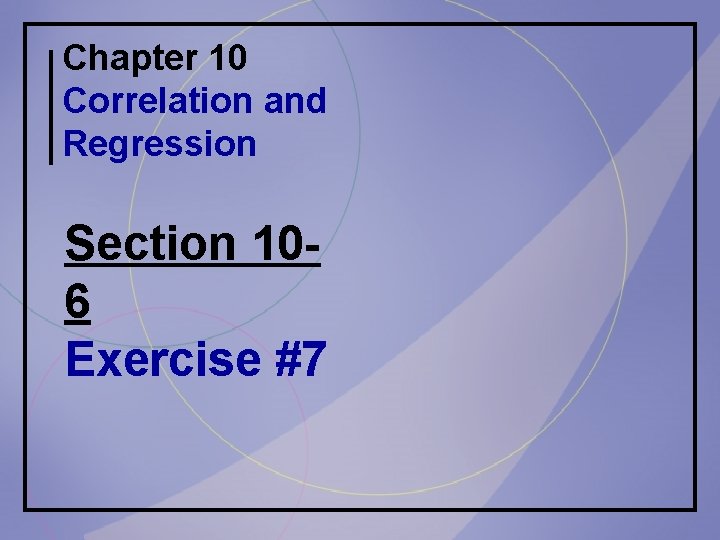 Chapter 10
Correlation and Regression

Section 10-6
Exercise #7